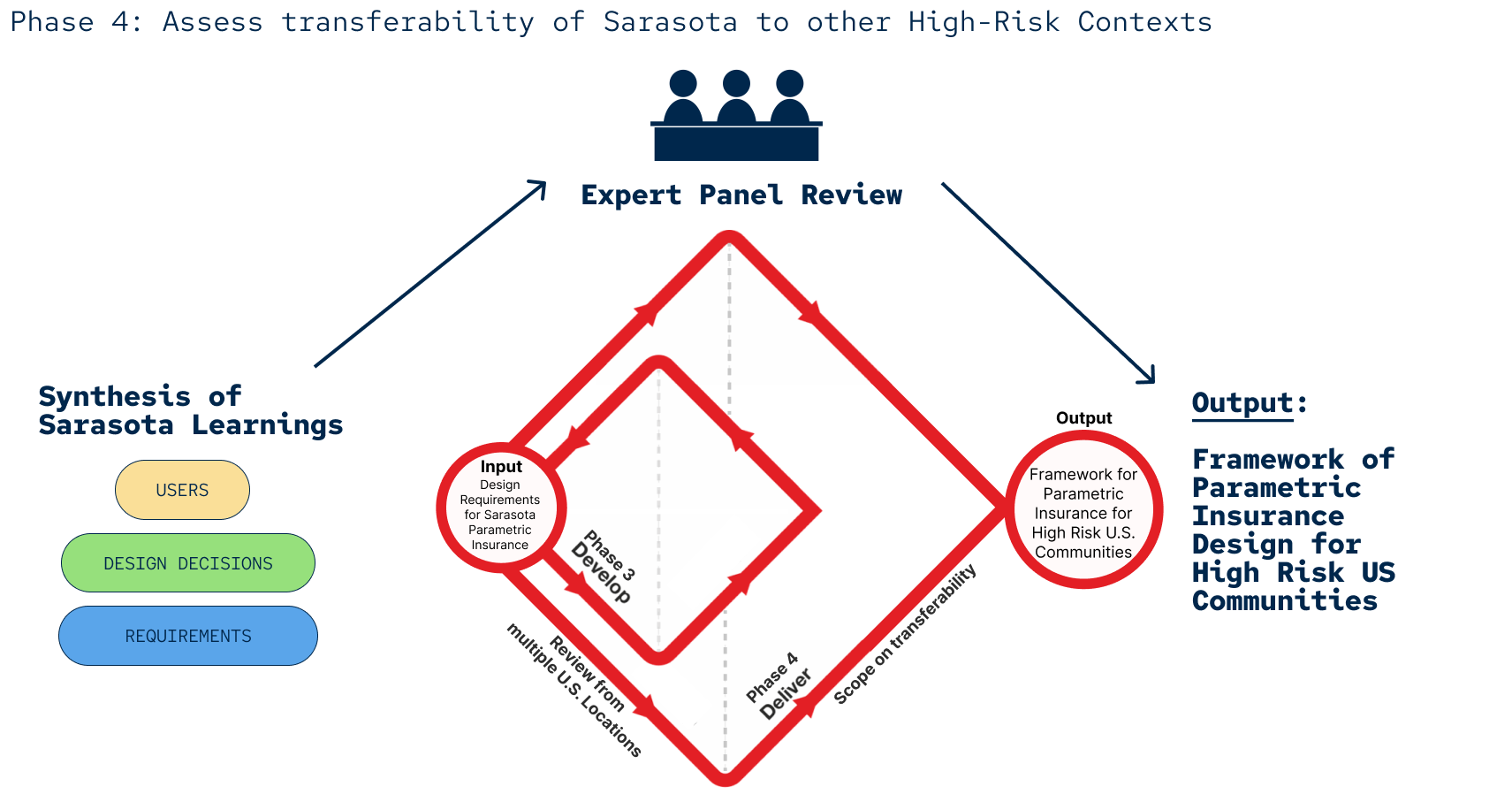 Phase 4: Assess transferability of Sarasota to other High-Risk Contexts

Expert Panel Review

Synthesis of Sarasota Learnings

USERS

DESIGN DECISIONS

REQUIREMENTS

Input
Design Requirements for Sarasota Parametric Insurance

Phase 3
Develop

Review from multiple U.S. Locations

Phase 4
Deliver

Scope on transferability

Output

Framework for Parametric Insurance for High Risk U.S. Communities

Output:

Framework of Parametric Insurance Design for High Risk US Communities